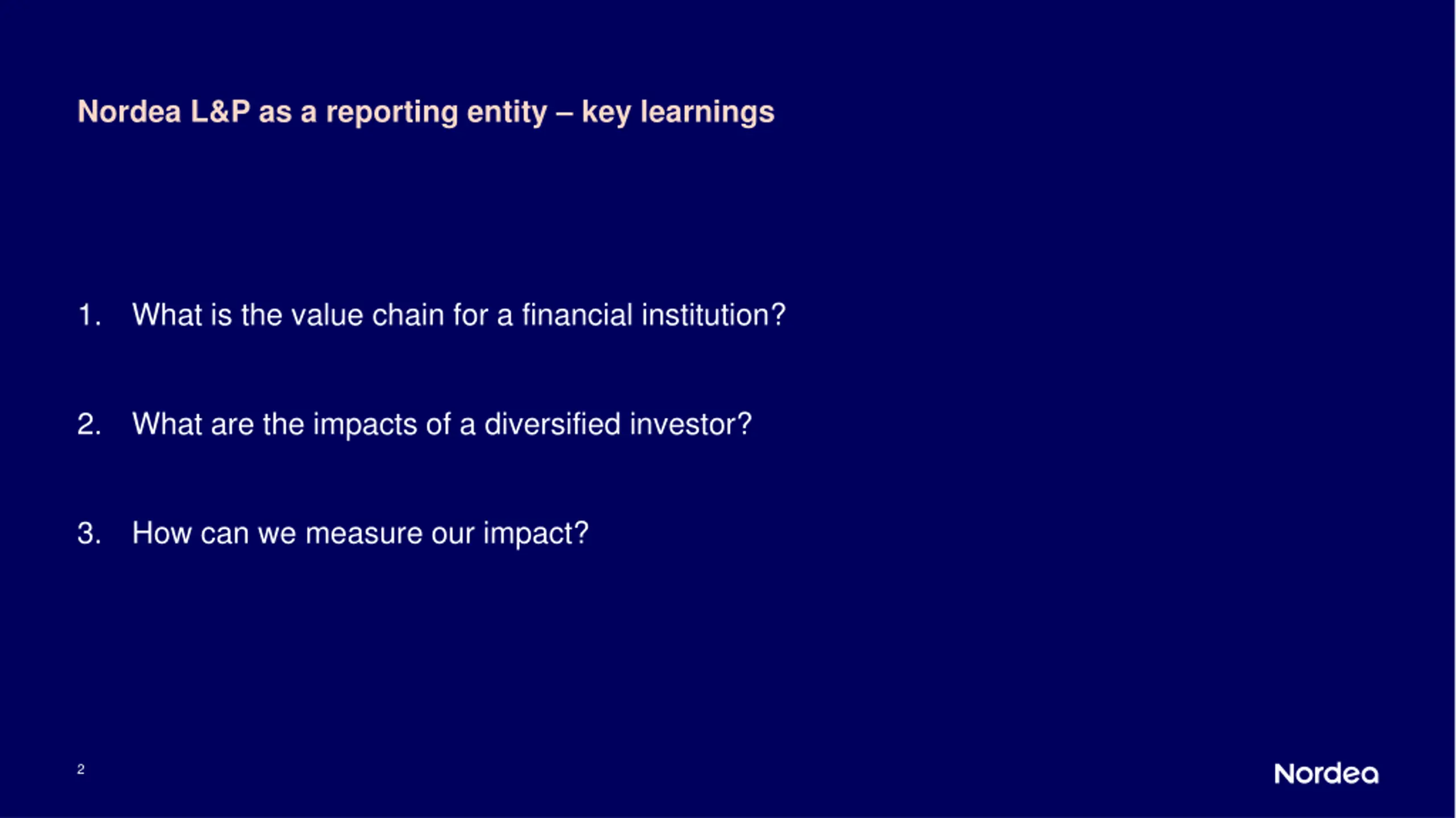 Nordea L&P as a reporting entity – key learnings

1. What is the value chain for a financial institution?

2. What are the impacts of a diversified investor?

3. How can we measure our impact?

2

Nordea